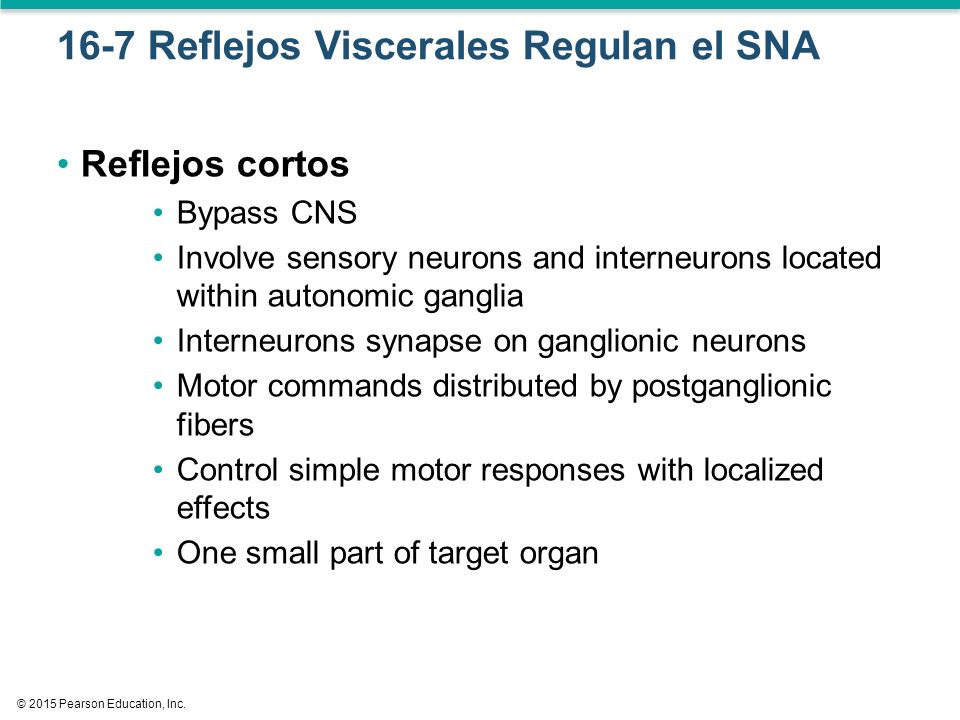 16-7 Reflejos Viscerales Regulan el SNA

• Reflejos cortos
• Bypass CNS
• Involve sensory neurons and interneurons located within autonomic ganglia
• Interneurons synapse on ganglionic neurons
• Motor commands distributed by postganglionic fibers
• Control simple motor responses with localized effects
• One small part of target organ

© 2015 Pearson Education, Inc.